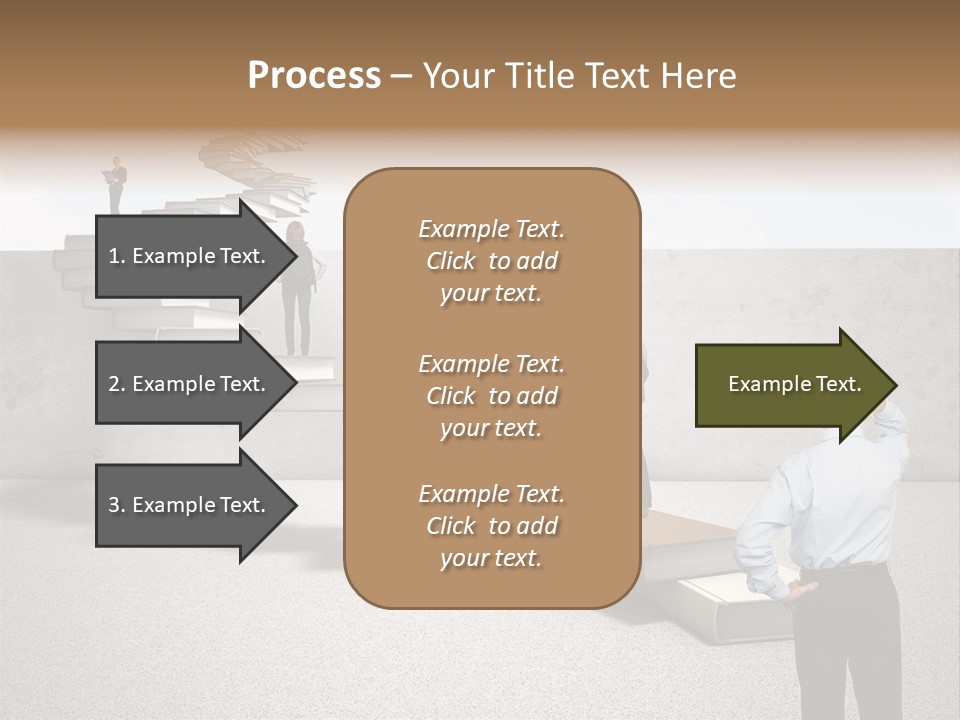 Process – Your Title Text Here

1. Example Text.

2. Example Text.

3. Example Text.

Example Text. Click to add your text.

Example Text. Click to add your text.

Example Text. Click to add your text.

Example Text.